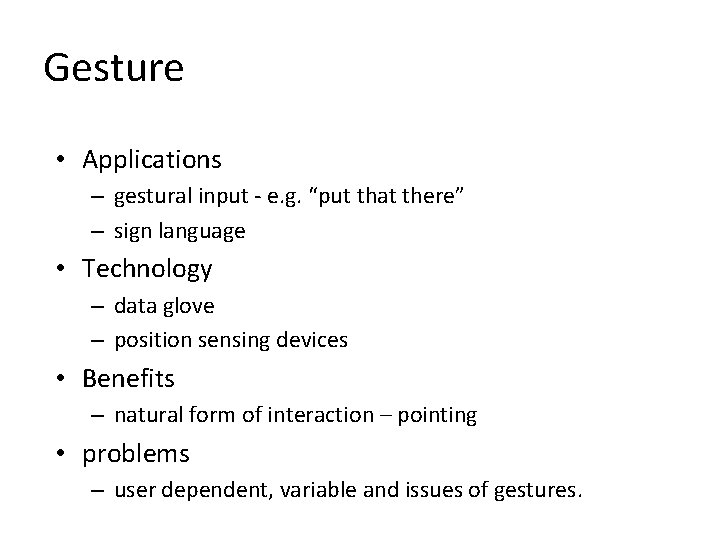 Gesture

• Applications
– gestural input - e.g. “put that there”
– sign language
• Technology
– data glove
– position sensing devices
• Benefits
– natural form of interaction – pointing
• problems
– user dependent, variable and issues of gestures.